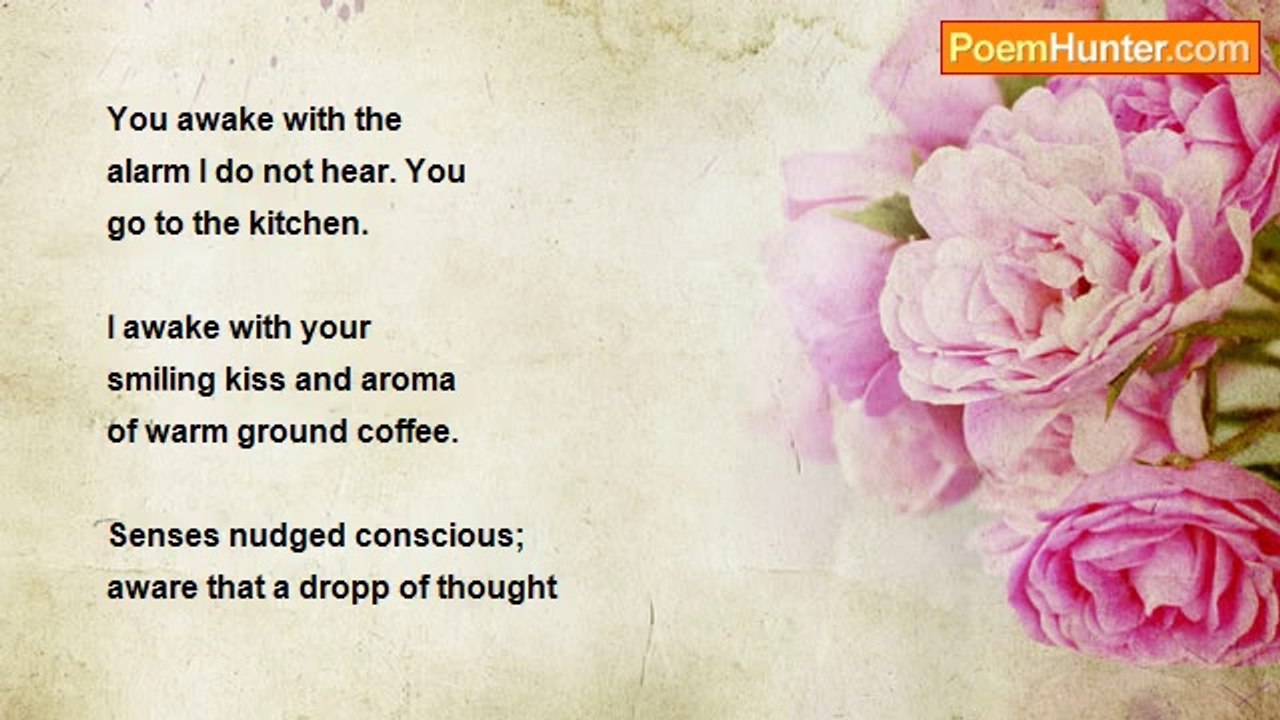 PoemHunter.com

You awake with the
alarm I do not hear. You
go to the kitchen.

I awake with your
smiling kiss and aroma
of warm ground coffee.

Senses nudged conscious;
aware that a dropp of thought